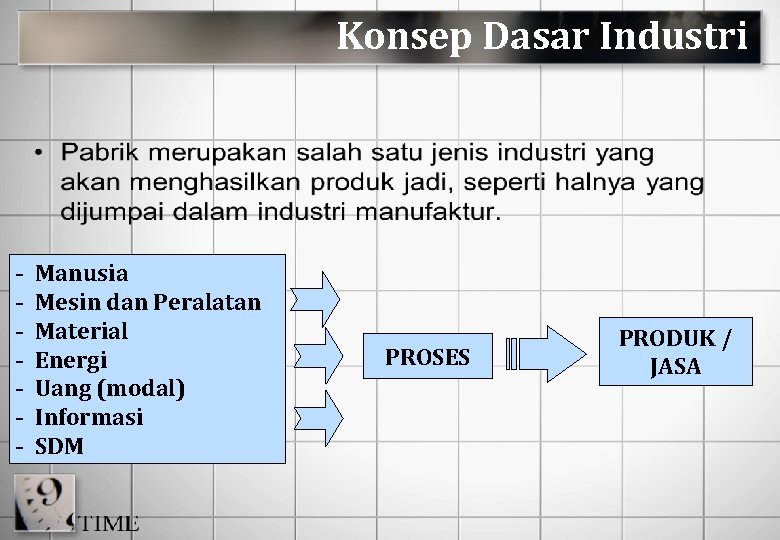 Konsep Dasar Industri

• Pabrik merupakan salah satu jenis industri yang akan menghasilkan produk jadi, seperti halnya yang dijumpai dalam industri manufaktur.

- Manusia
- Mesin dan Peralatan
- Material
- Energi
- Uang (modal)
- Informasi
- SDM

PROSES

PRODUK / JASA

9

TIME